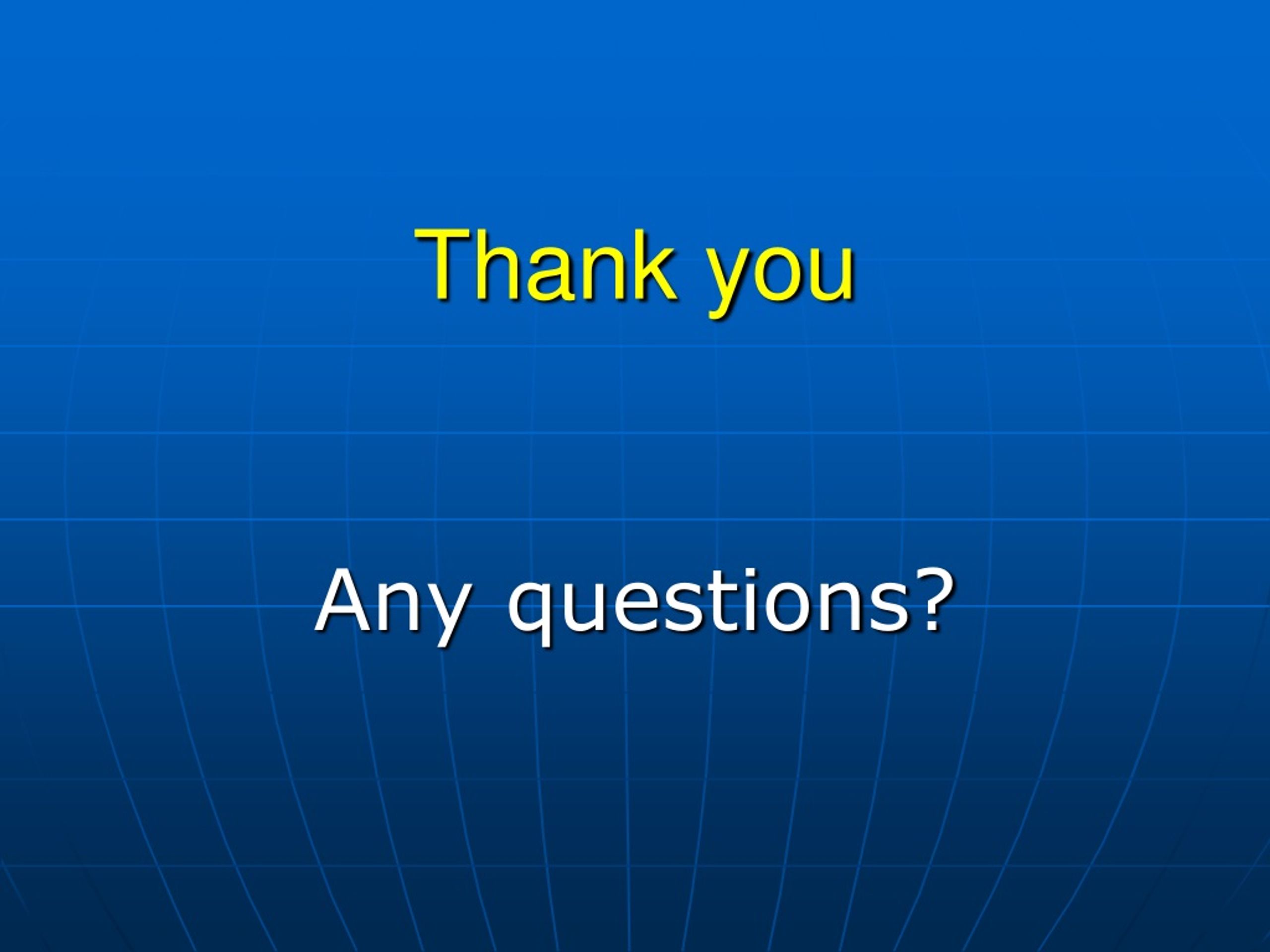 Thank you

Any questions?